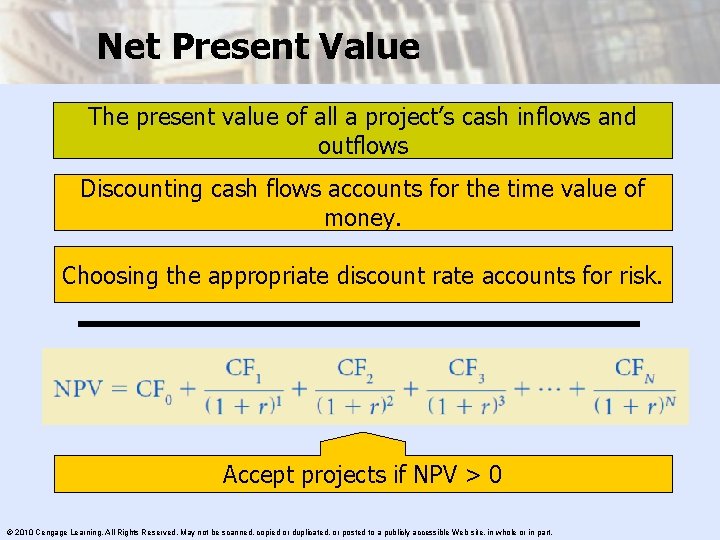 Net Present Value

The present value of all a project's cash inflows and outflows

Discounting cash flows accounts for the time value of money.

Choosing the appropriate discount rate accounts for risk.

$NPV = CF_0 + \frac{CF_1}{(1+r)^1} + \frac{CF_2}{(1+r)^2} + \frac{CF_3}{(1+r)^3} + \cdots + \frac{CF_N}{(1+r)^N}$

Accept projects if NPV > 0

© 2010 Cengage Learning. All Rights Reserved. May not be scanned, copied or duplicated, or posted to a publicly accessible Web site, in whole or in part.